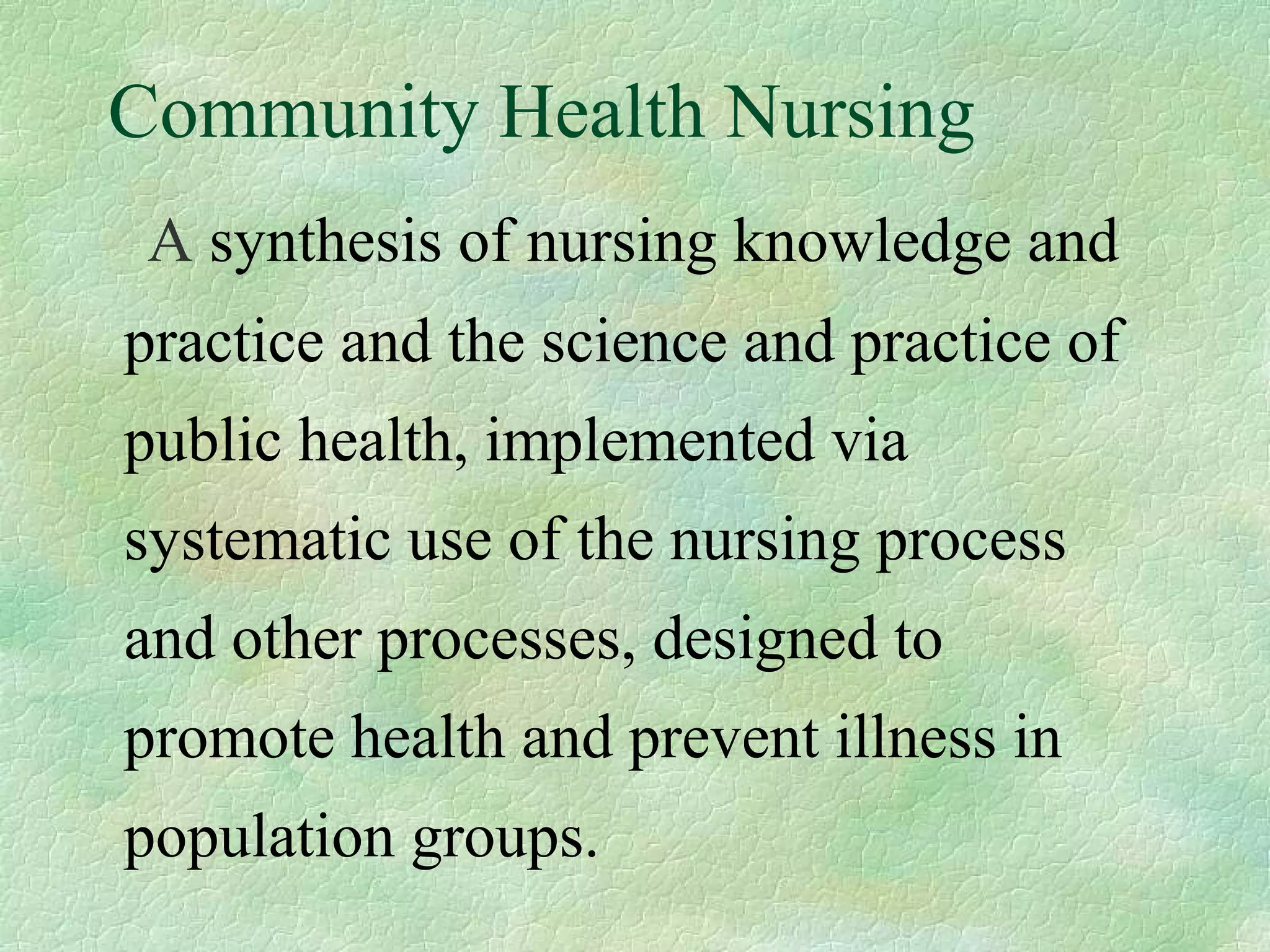 Community Health Nursing

A synthesis of nursing knowledge and practice and the science and practice of public health, implemented via systematic use of the nursing process and other processes, designed to promote health and prevent illness in population groups.